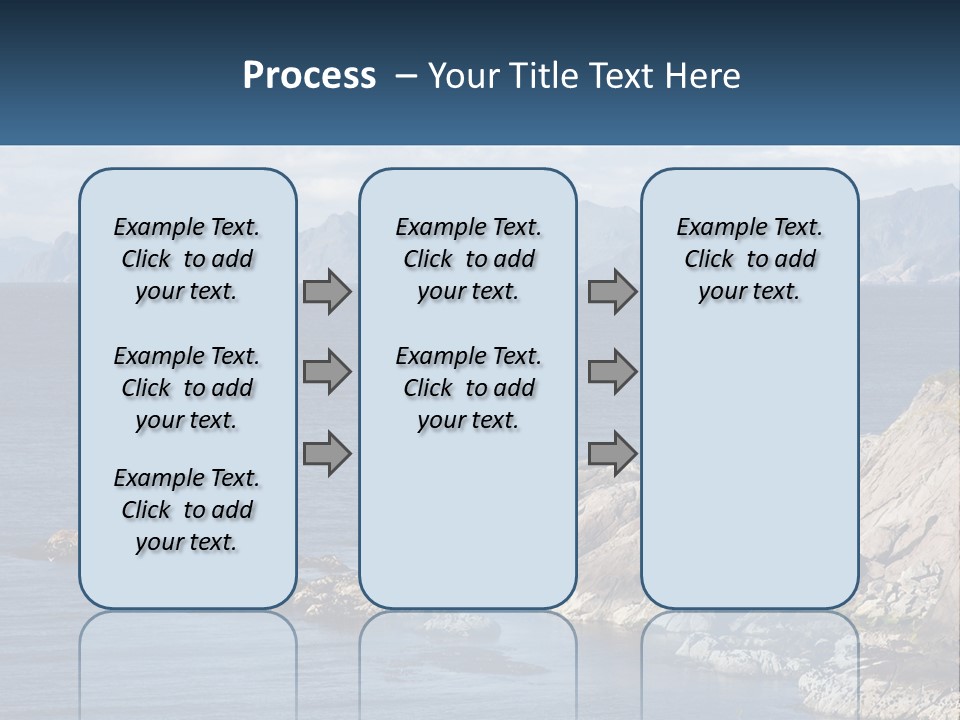 Process – Your Title Text Here

Example Text. Click to add your text.

Example Text. Click to add your text.

Example Text. Click to add your text.

Example Text. Click to add your text.

Example Text. Click to add your text.

Example Text. Click to add your text.